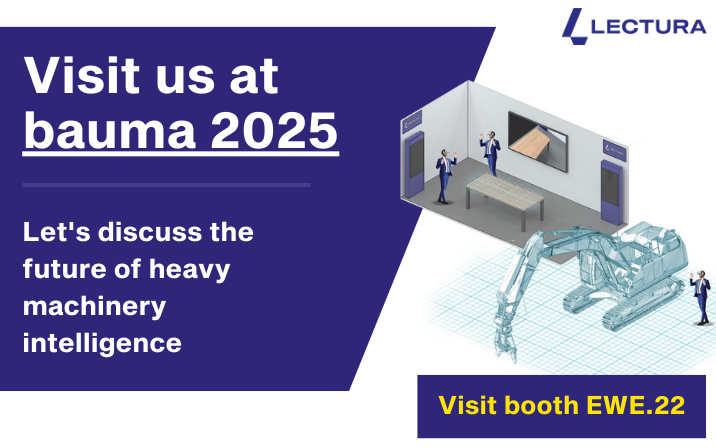 LECTURA

Visit us at bauma 2025

Let's discuss the future of heavy machinery intelligence

LECTURA

LECTURA

Visit booth EWE.22